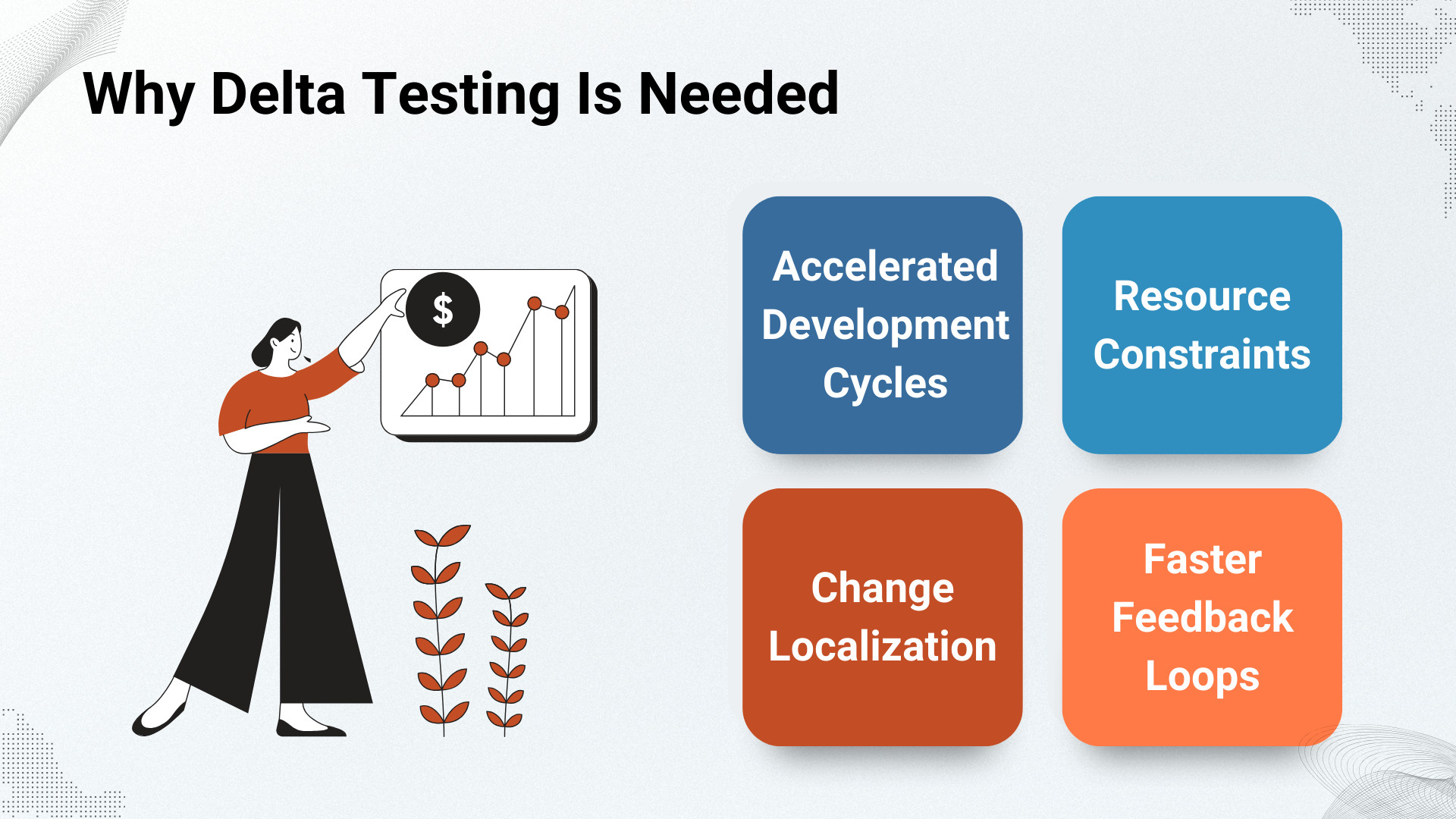 Why Delta Testing Is Needed

$

Accelerated Development Cycles

Resource Constraints

Change Localization

Faster Feedback Loops